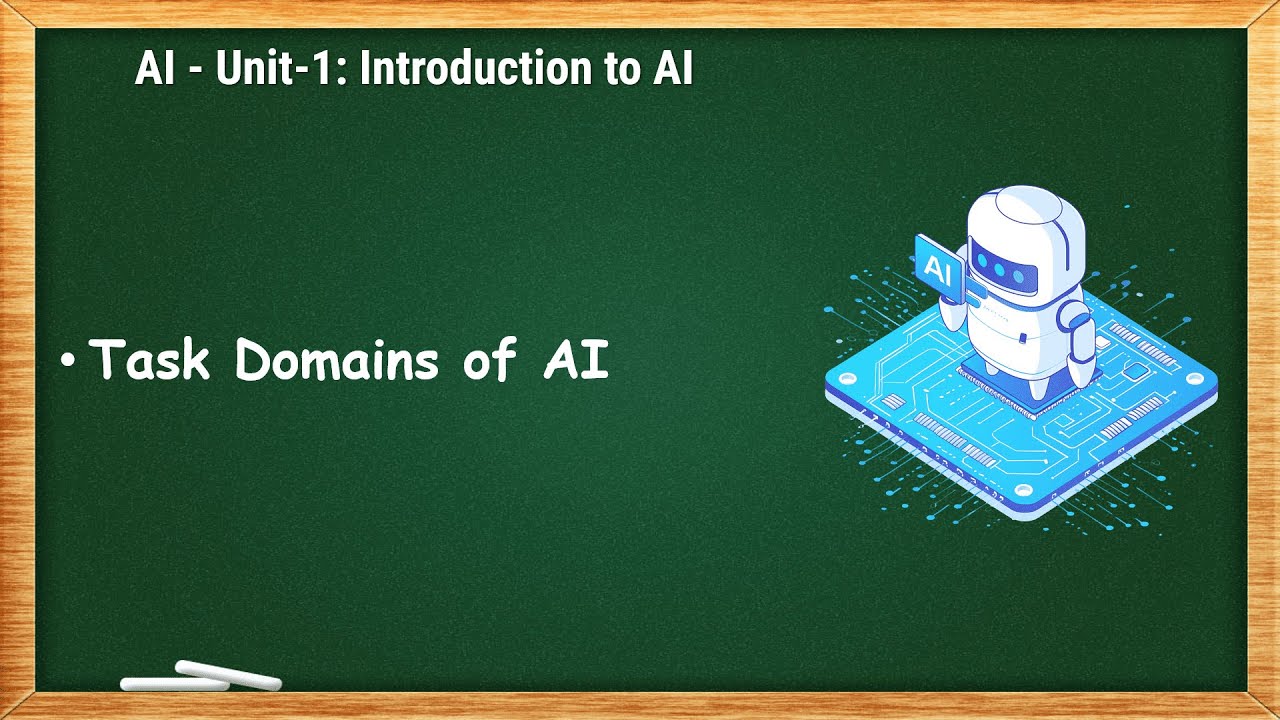 AI - Unit-1: Introduction to AI

• Task Domains of AI

AI